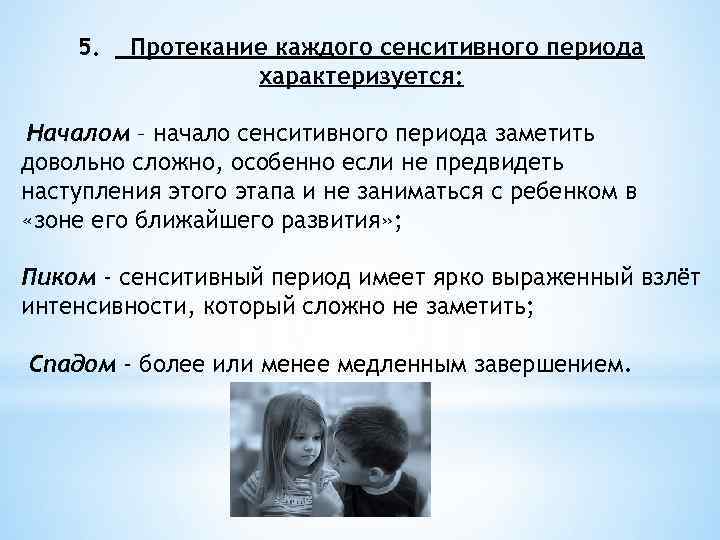 5. Протекание каждого сенситивного периода характеризуется:

Началом – начало сенситивного периода заметить довольно сложно, особенно если не предвидеть наступления этого этапа и не заниматься с ребенком в «зоне его ближайшего развития»;

Пиком - сенситивный период имеет ярко выраженный взлёт интенсивности, который сложно не заметить;

Спадом - более или менее медленным завершением.